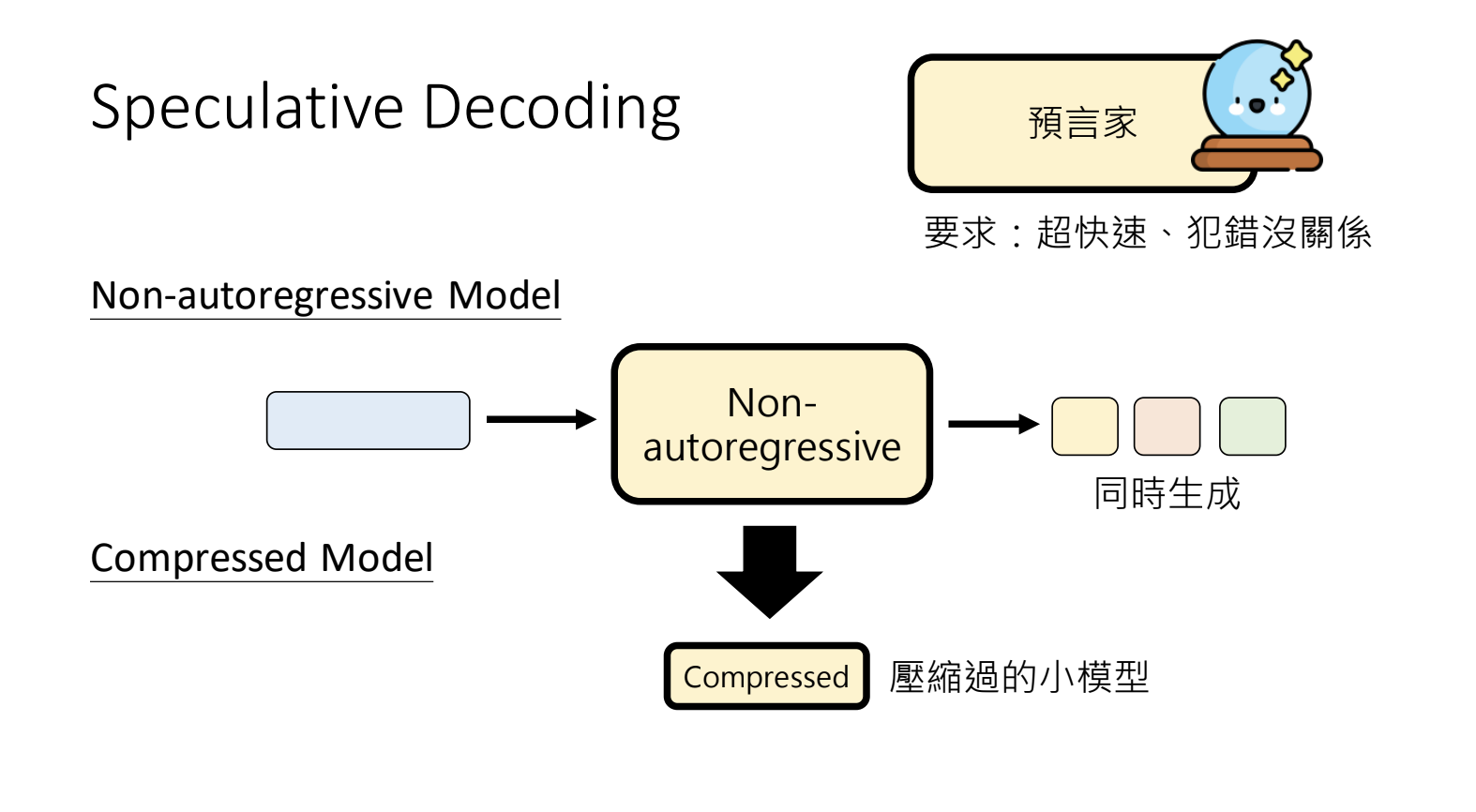 Speculative Decoding

預言家

要求：超快速、犯錯沒關係

Non-autoregressive Model

Non-autoregressive

同時生成

Compressed Model

Compressed

壓縮過的小模型